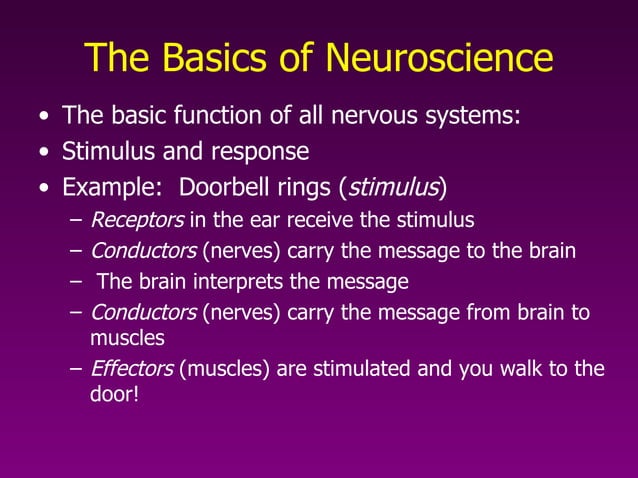 The Basics of Neuroscience

• The basic function of all nervous systems:
• Stimulus and response
• Example: Doorbell rings (stimulus)
– Receptors in the ear receive the stimulus
– Conductors (nerves) carry the message to the brain
– The brain interprets the message
– Conductors (nerves) carry the message from brain to muscles
– Effectors (muscles) are stimulated and you walk to the door!